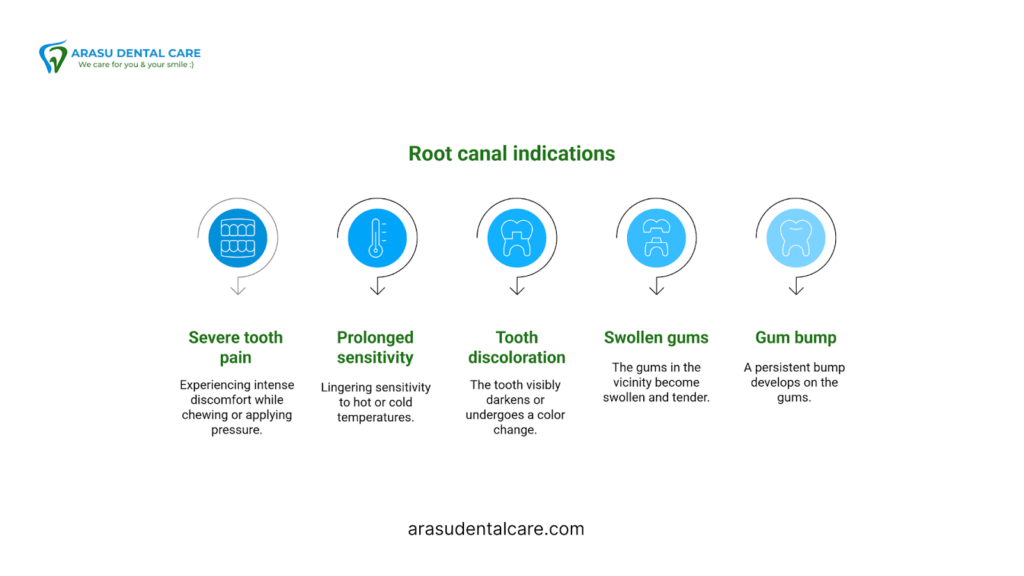 ARASU DENTAL CARE
We care for you & your smile :)

Root canal indications

Severe tooth pain

Experiencing intense discomfort while chewing or applying pressure.

Prolonged sensitivity

Lingering sensitivity to hot or cold temperatures.

Tooth discoloration

The tooth visibly darkens or undergoes a color change.

Swollen gums

The gums in the vicinity become swollen and tender.

Gum bump

A persistent bump develops on the gums.

arasudentalcare.com